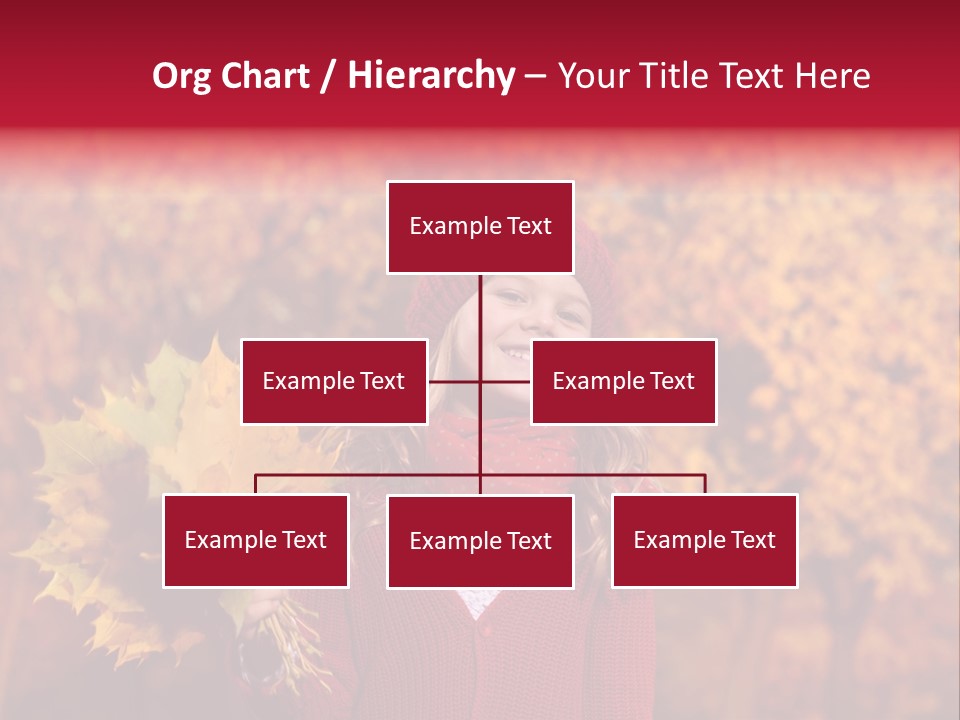 Org Chart / Hierarchy – Your Title Text Here

Example Text

Example Text

Example Text

Example Text

Example Text

Example Text